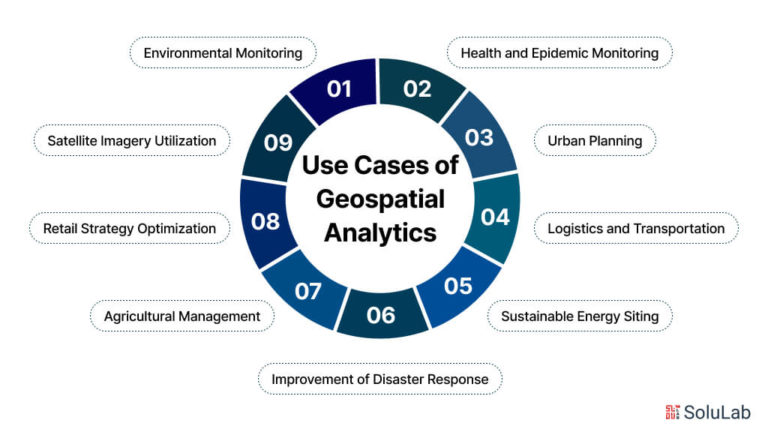 Use Cases of Geospatial Analytics

01
Environmental Monitoring

02
Health and Epidemic Monitoring

03
Urban Planning

04
Logistics and Transportation

05
Sustainable Energy Siting

06
Improvement of Disaster Response

07
Agricultural Management

08
Retail Strategy Optimization

09
Satellite Imagery Utilization

SoluLab